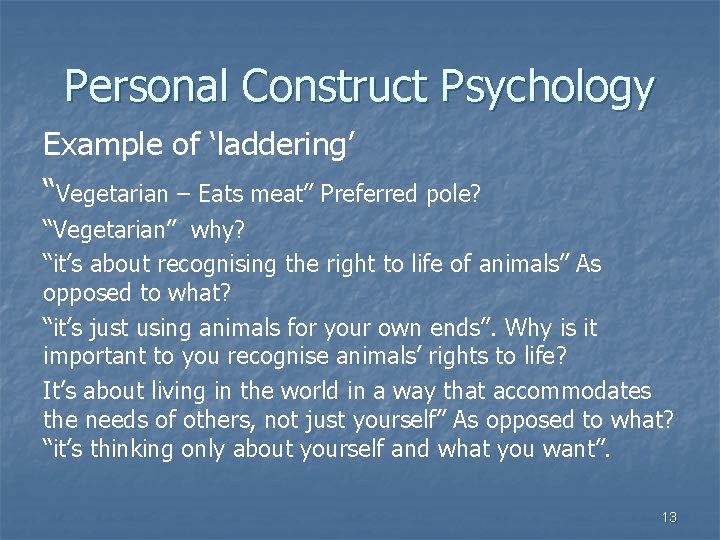 Personal Construct Psychology

Example of ‘laddering’

“Vegetarian – Eats meat” Preferred pole?

“Vegetarian” why?

“it’s about recognising the right to life of animals” As opposed to what?

“it’s just using animals for your own ends”. Why is it important to you recognise animals’ rights to life?

It’s about living in the world in a way that accommodates the needs of others, not just yourself” As opposed to what? “it’s thinking only about yourself and what you want”.

13